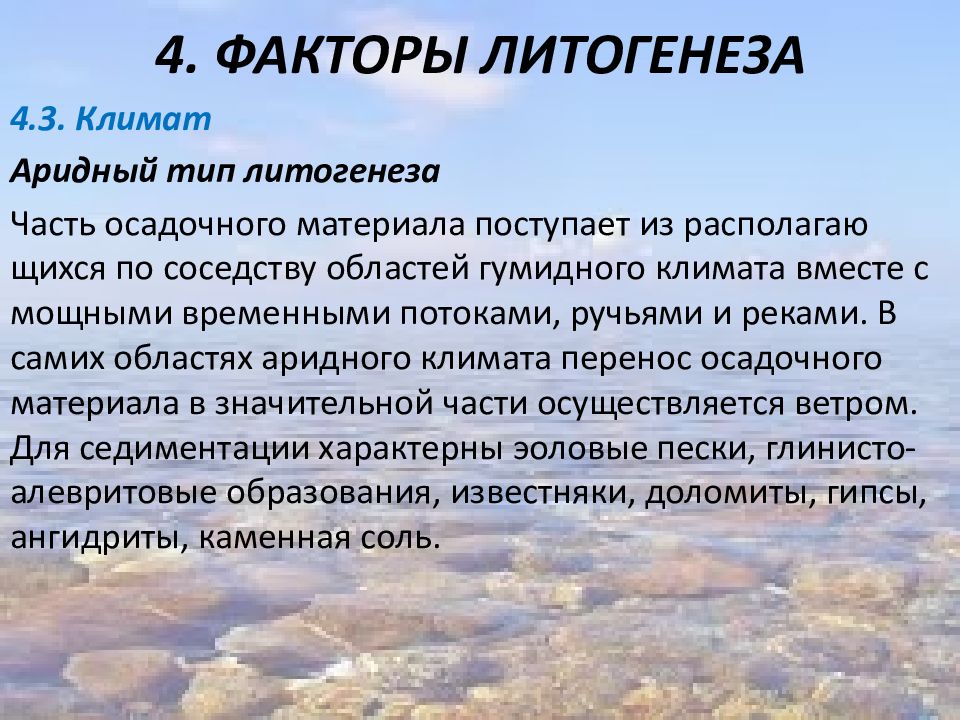 4. ФАКТОРЫ ЛИТОГЕНЕЗА

4.3. Климат

Аридный тип литогенеза

Часть осадочного материала поступает из располагаю щихся по соседству областей гумидного климата вместе с мощными временными потоками, ручьями и реками. В самих областях аридного климата перенос осадочного материала в значительной части осуществляется ветром. Для седиментации характерны эоловые пески, глинисто-алевритовые образования, известняки, доломиты, гипсы, ангидриты, каменная соль.